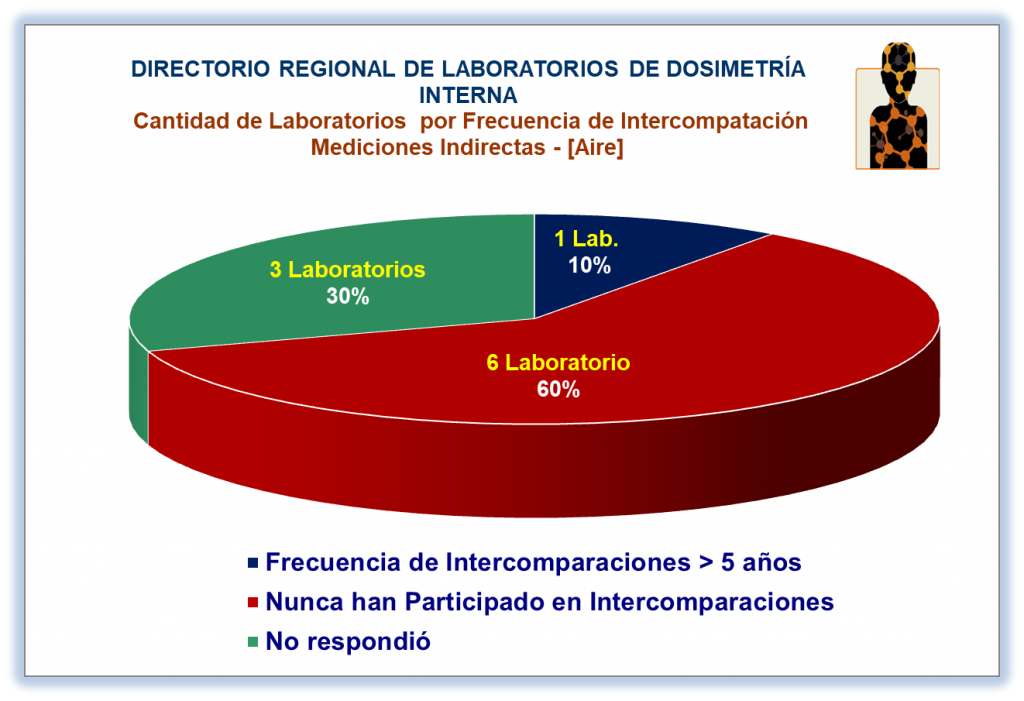 DIRECTORIO REGIONAL DE LABORATORIOS DE DOSIMETRÍA INTERNA
Cantidad de Laboratorios por Frecuencia de Intercompatación
Mediciones Indirectas - [Aire]

1 Lab.
10%

3 Laboratorios
30%

6 Laboratorio
60%

Frecuencia de Intercomparaciones > 5 años
Nunca han Participado en Intercomparaciones
No respondió